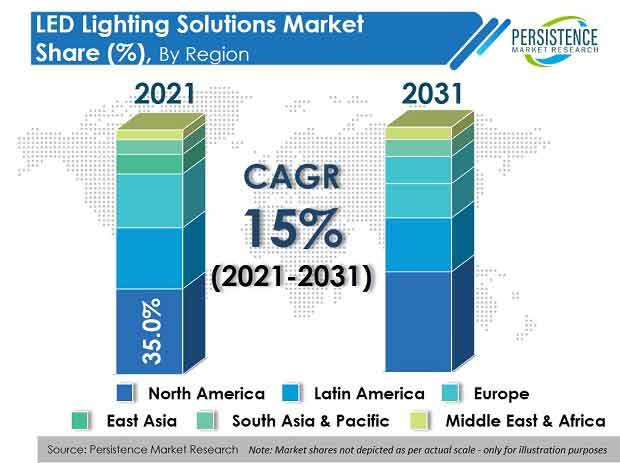 LED Lighting Solutions Market Share (%), By Region

PERSISTENCE
MARKET RESEARCH

2021

2031

CAGR
15%
(2021-2031)

35.0%

North America
Latin America
Europe
East Asia
South Asia & Pacific
Middle East & Africa

Source: Persistence Market Research
Note: Market shares not depicted as per actual scale - only for illustration purposes